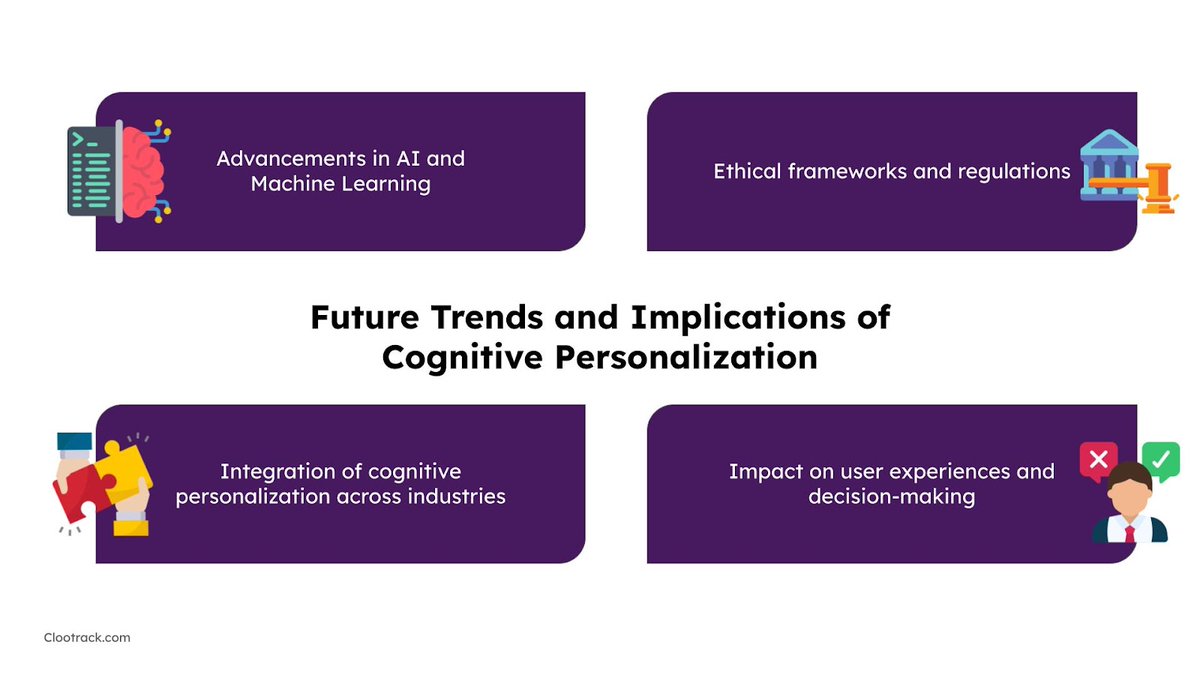 Advancements in AI and Machine Learning

Ethical frameworks and regulations

Future Trends and Implications of Cognitive Personalization

Integration of cognitive personalization across industries

Impact on user experiences and decision-making

Clootrack.com